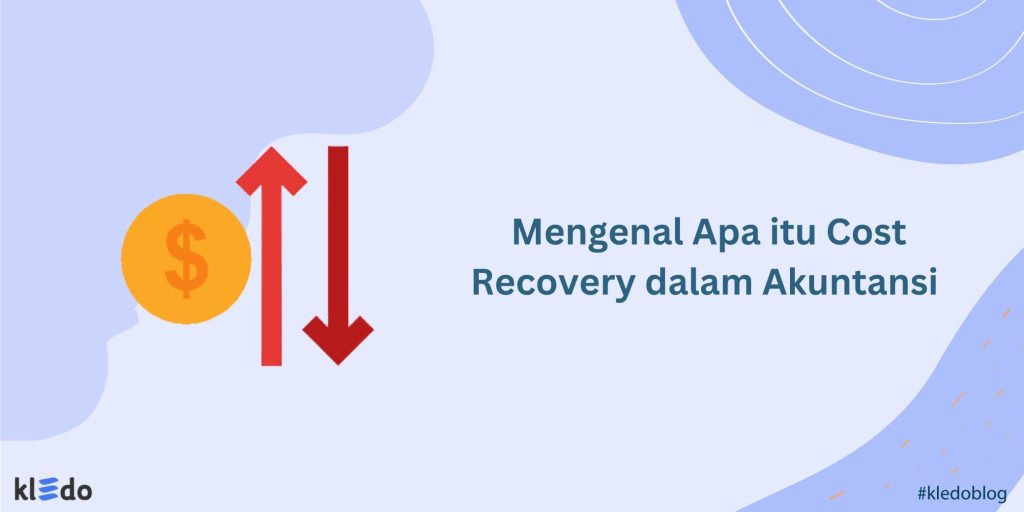 $

Mengenal Apa itu Cost Recovery dalam Akuntansi

kledo

#kledoblog